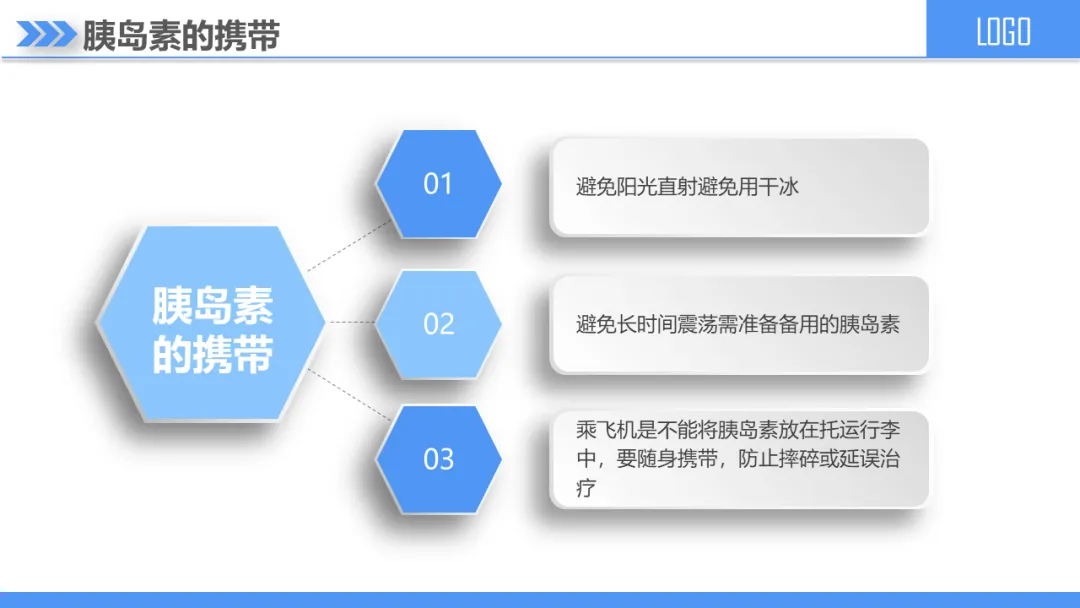 胰岛素的携带

LOGO

胰岛素的携带

01

避免阳光直射避免用干冰

02

避免长时间震荡需准备备用的胰岛素

03

乘飞机是不能将胰岛素放在托运行李中，要随身携带，防止摔碎或延误治疗